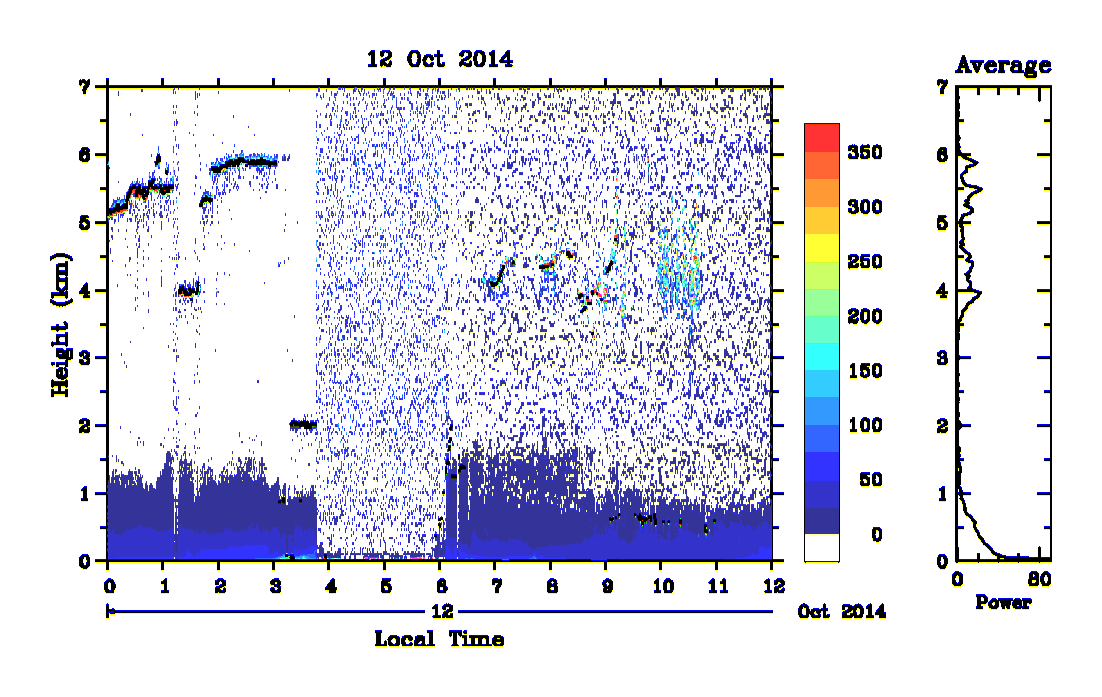 12 Oct 2014

Height (km)

7
6
5
4
3
2
1
0

0 1 2 3 4 5 6 7 8 9 10 11 12

12

Oct 2014

Local Time

350
300
250
200
150
100
50
0

Average

7
6
5
4
3
2
1
0

0 80

Power